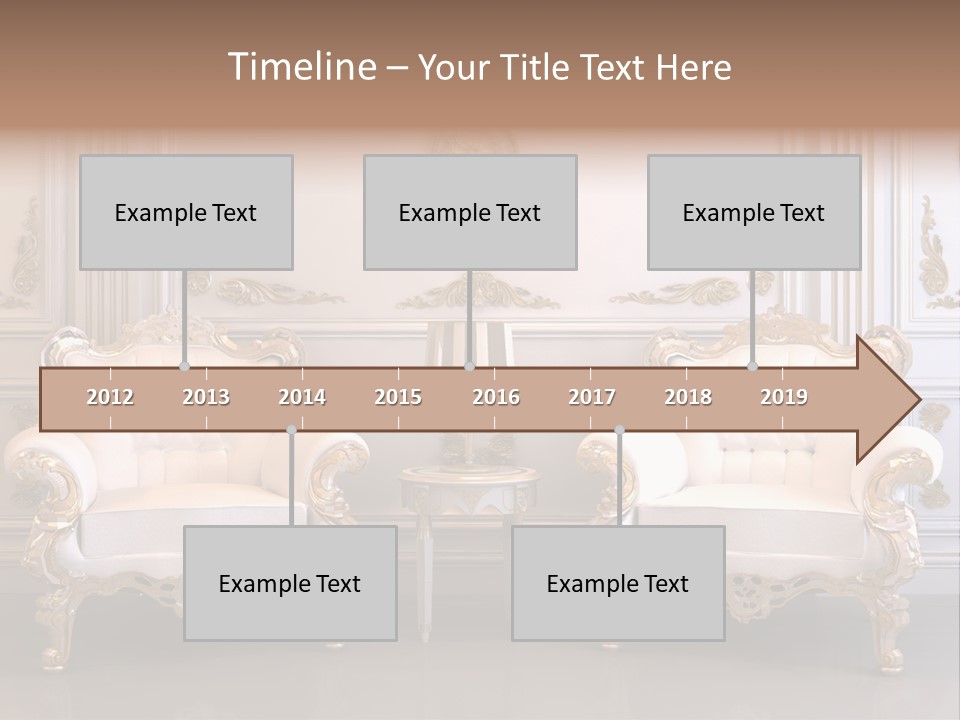 Timeline – Your Title Text Here

Example Text

Example Text

Example Text

2012 2013 2014 2015 2016 2017 2018 2019

Example Text

Example Text